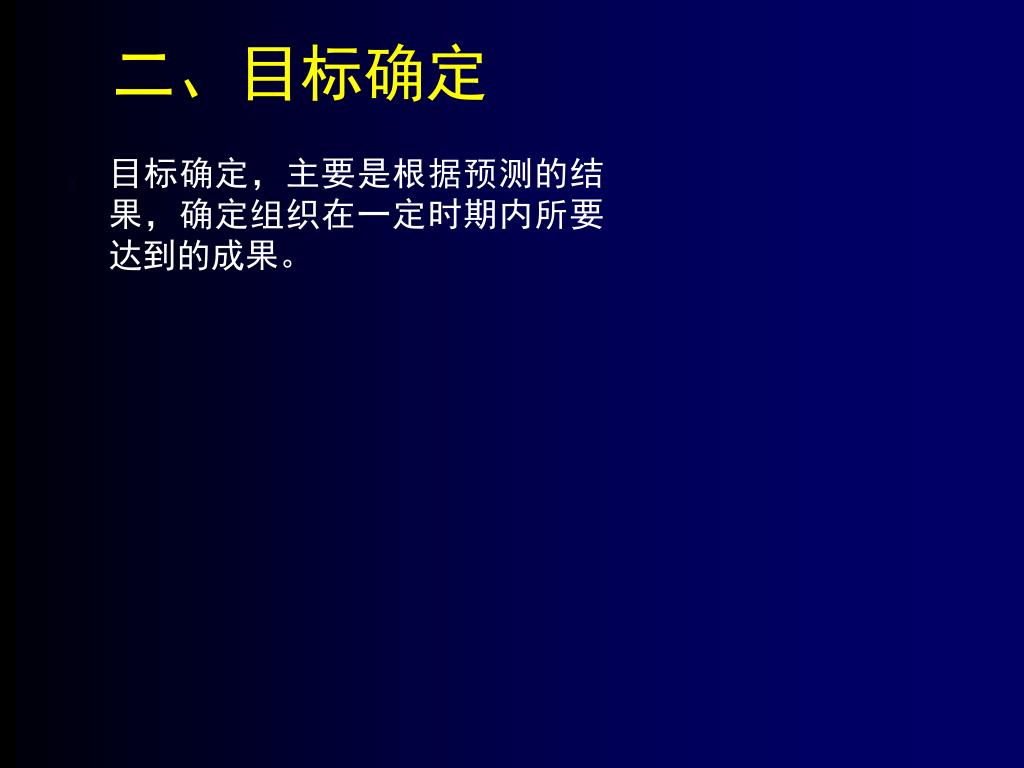 二、目标确定

目标确定，主要是根据预测的结果，确定组织在一定时期内所要达到的成果。